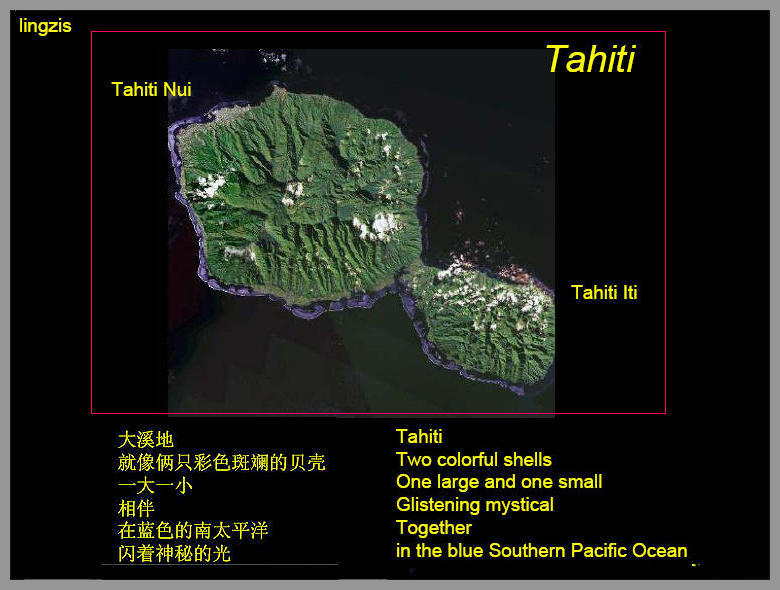 lingzis

Tahiti

Tahiti Nui

Tahiti Iti

大溪地
就像俩只彩色斑斓的贝壳
一大一小
相伴
在蓝色的南太平洋
闪着神秘的光

Tahiti
Two colorful shells
One large and one small
Glistening mystical
Together
in the blue Southern Pacific Ocean